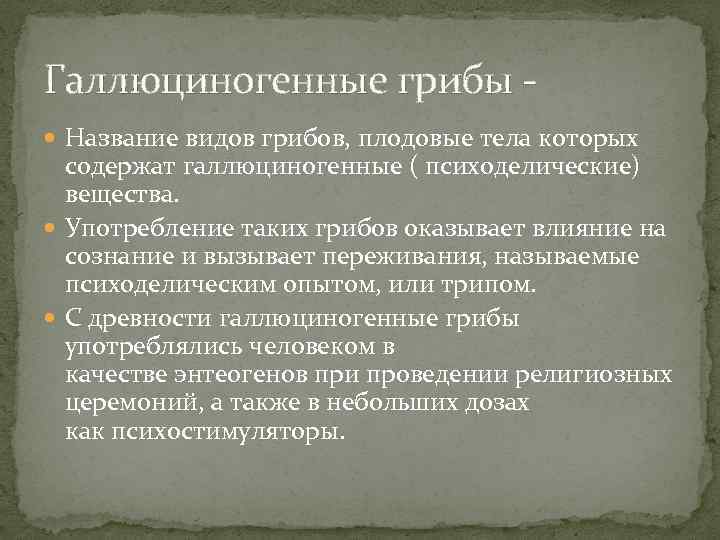 Галлюциногенные грибы -

Название видов грибов, плодовые тела которых содержат галлюциногенные ( психоделические) вещества.

Употребление таких грибов оказывает влияние на сознание и вызывает переживания, называемые психоделическим опытом, или трипом.

С древности галлюциногенные грибы употреблялись человеком в качестве энтеогенов при проведении религиозных церемоний, а также в небольших дозах как психостимуляторы.